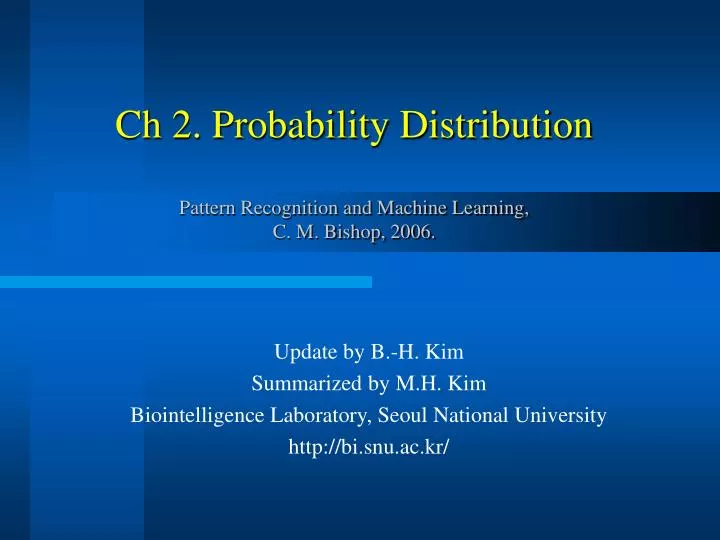 Ch 2. Probability Distribution

Pattern Recognition and Machine Learning,
C. M. Bishop, 2006.

Update by B.-H. Kim
Summarized by M.H. Kim
Biointelligence Laboratory, Seoul National University
http://bi.snu.ac.kr/